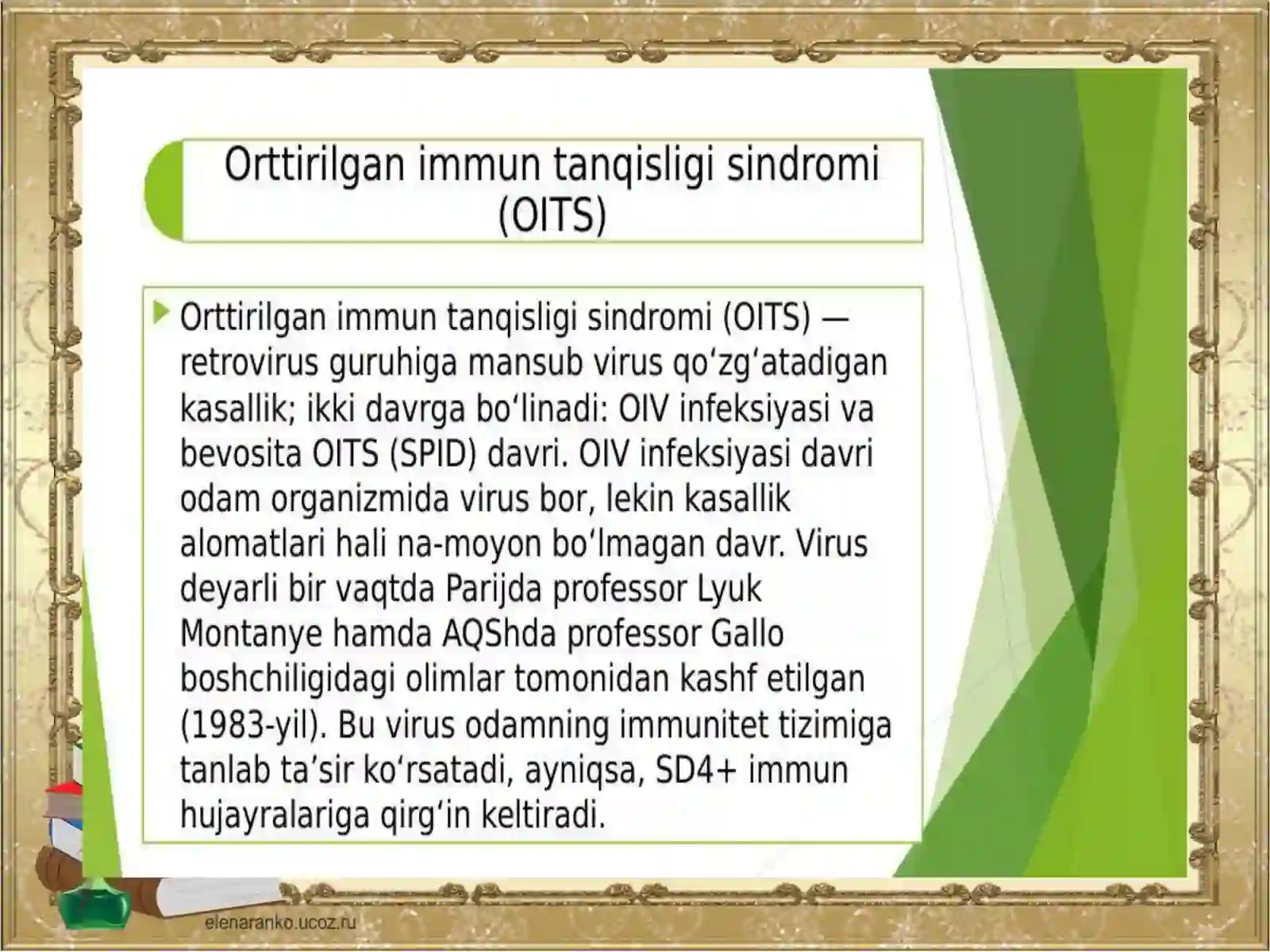 Orttirilgan immun tanqisligi sindromi (OITS)

Orttirilgan immun tanqisligi sindromi (OITS) — retrovirus guruhiga mansub virus qoʻzgʻatadigan kasallik; ikki davrga boʻlinadi: OIV infeksiyasi va bevosita OITS (SPID) davri. OIV infeksiyasi davri odam organizmida virus bor, lekin kasallik alomatlari hali na-moyon boʻlmagan davr. Virus deyarli bir vaqtda Parijda professor Lyuk Montanye hamda AQShda professor Gallo boshchiligidagi olimlar tomonidan kashf etilgan (1983-yil). Bu virus odamning immunitet tizimiga tanlab taʼsir koʻrsatadi, ayniqsa, SD4+ immun hujayralariga qirgʻin keltiradi.

elenaranko.ucoz.ru